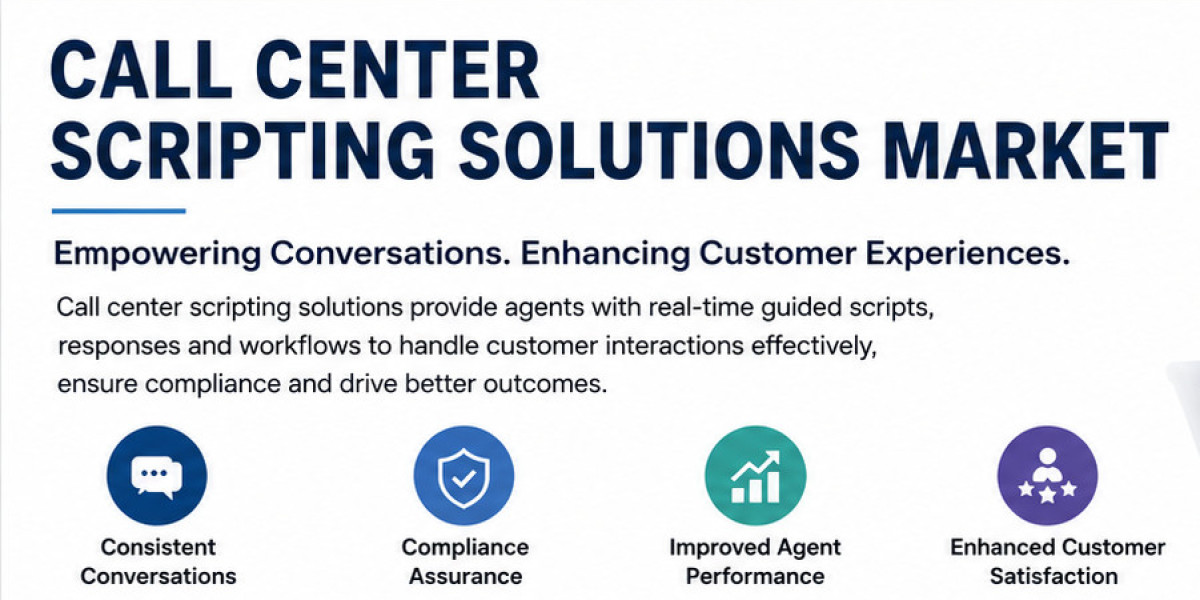 CALL CENTER SCRIPTING SOLUTIONS MARKET

Empowering Conversations. Enhancing Customer Experiences.

Call center scripting solutions provide agents with real-time guided scripts, responses and workflows to handle customer interactions effectively, ensure compliance and drive better outcomes.

Consistent Conversations

Compliance Assurance

Improved Agent Performance

Enhanced Customer Satisfaction